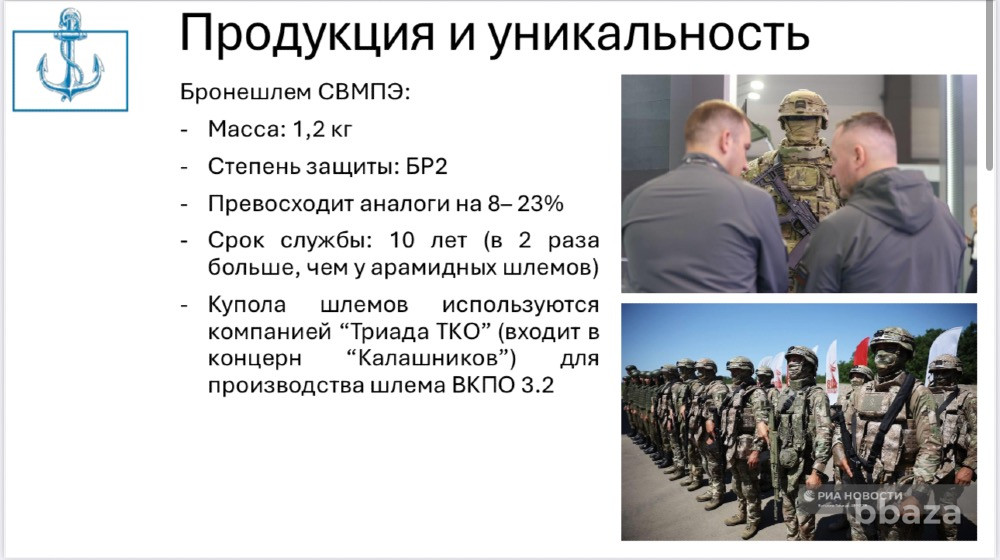 Продукция и уникальность

Бронешлем СВМПЭ:

- Масса: 1,2 кг
- Степень защиты: БР2
- Превосходит аналоги на 8– 23%
- Срок службы: 10 лет (в 2 раза больше, чем у арамидных шлемов)
- Купола шлемов используются компанией “Триада ТКО” (входит в концерн “Калашников”) для производства шлема ВКПО 3.2

РИА НОВОСТИ

bbaza